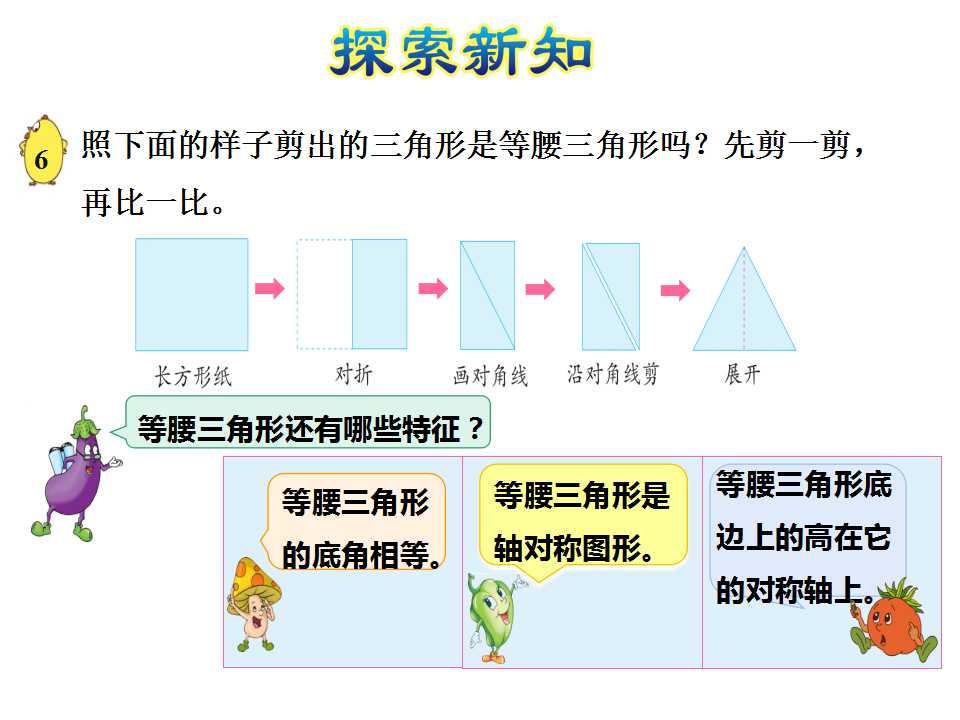 探索新知

6 照下面的样子剪出的三角形是等腰三角形吗？先剪一剪，再比一比。

长方形纸

对折

画对角线

沿对角线剪

展开

等腰三角形还有哪些特征？

等腰三角形的底角相等。

等腰三角形是轴对称图形。

等腰三角形底边上的高在它的对称轴上。